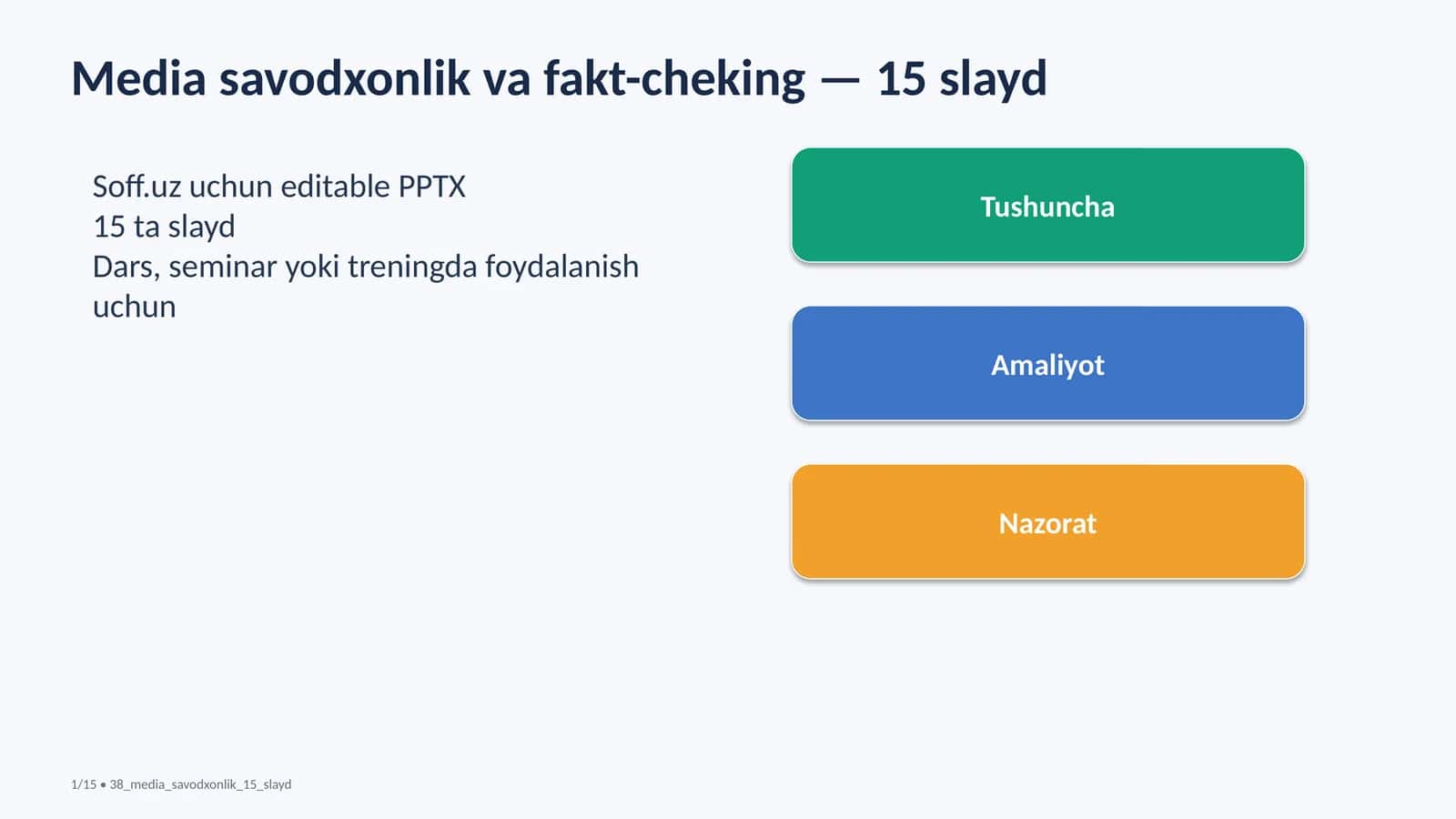 Media savodxonlik va fakt-cheking — 15 slayd

Soff.uz uchun editable PPTX
15 ta slayd
Dars, seminar yoki treningda foydalanish uchun

Tushuncha

Amaliyot

Nazorat

1/15 • 38_media_savodxonlik_15_slayd